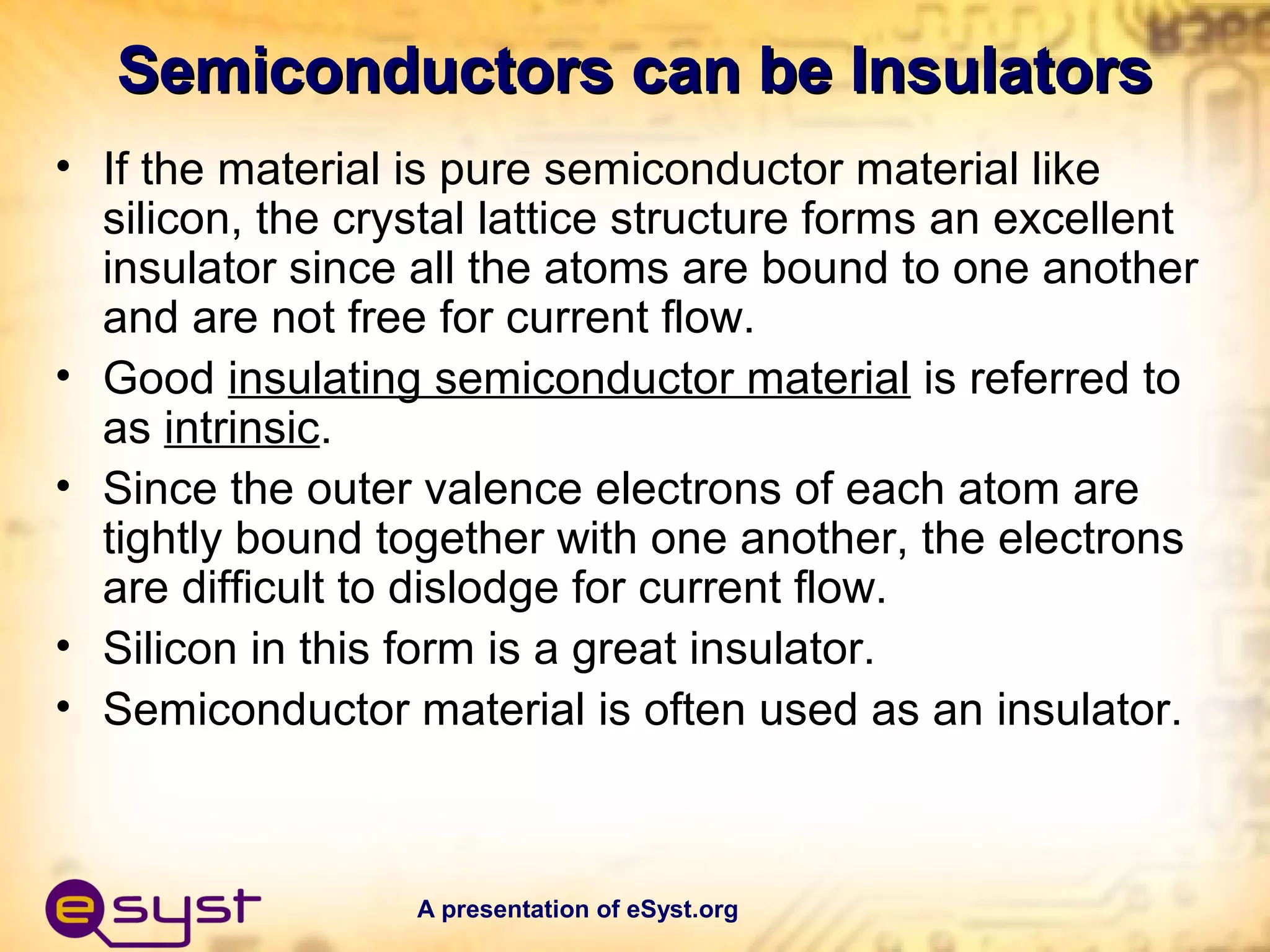 Semiconductors can be Insulators

• If the material is pure semiconductor material like silicon, the crystal lattice structure forms an excellent insulator since all the atoms are bound to one another and are not free for current flow.
• Good insulating semiconductor material is referred to as intrinsic.
• Since the outer valence electrons of each atom are tightly bound together with one another, the electrons are difficult to dislodge for current flow.
• Silicon in this form is a great insulator.
• Semiconductor material is often used as an insulator.

esyst

A presentation of eSyst.org